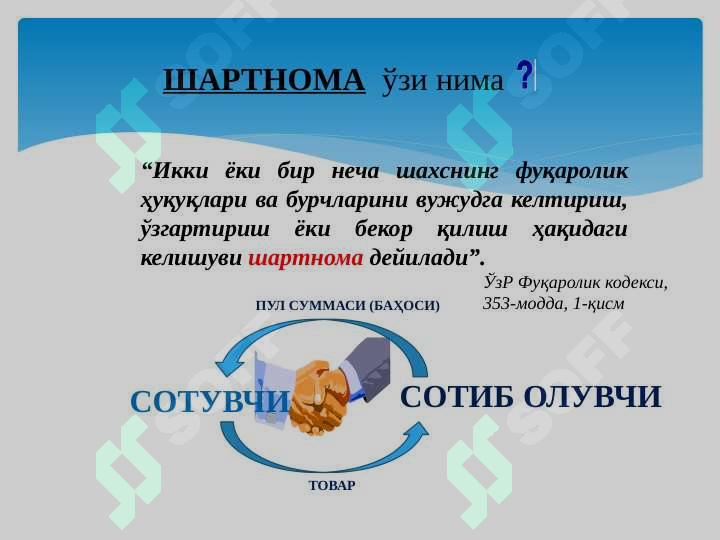 ШАРТНОМА ўзи нима ?

“Икки ёки бир неча шахснинг фуқаролик ҳуқуқлари ва бурчларини вужудга келтириш, ўзгартириш ёки бекор қилиш ҳақидаги келишуви шартнома дейилади”.

ЎзР Фуқаролик кодекси, 353-модда, 1-қисм

ПУЛ СУММАСИ (БАҲОСИ)

СОТУВЧИ

СОТИБ ОЛУВЧИ

ТОВАР

SOFF